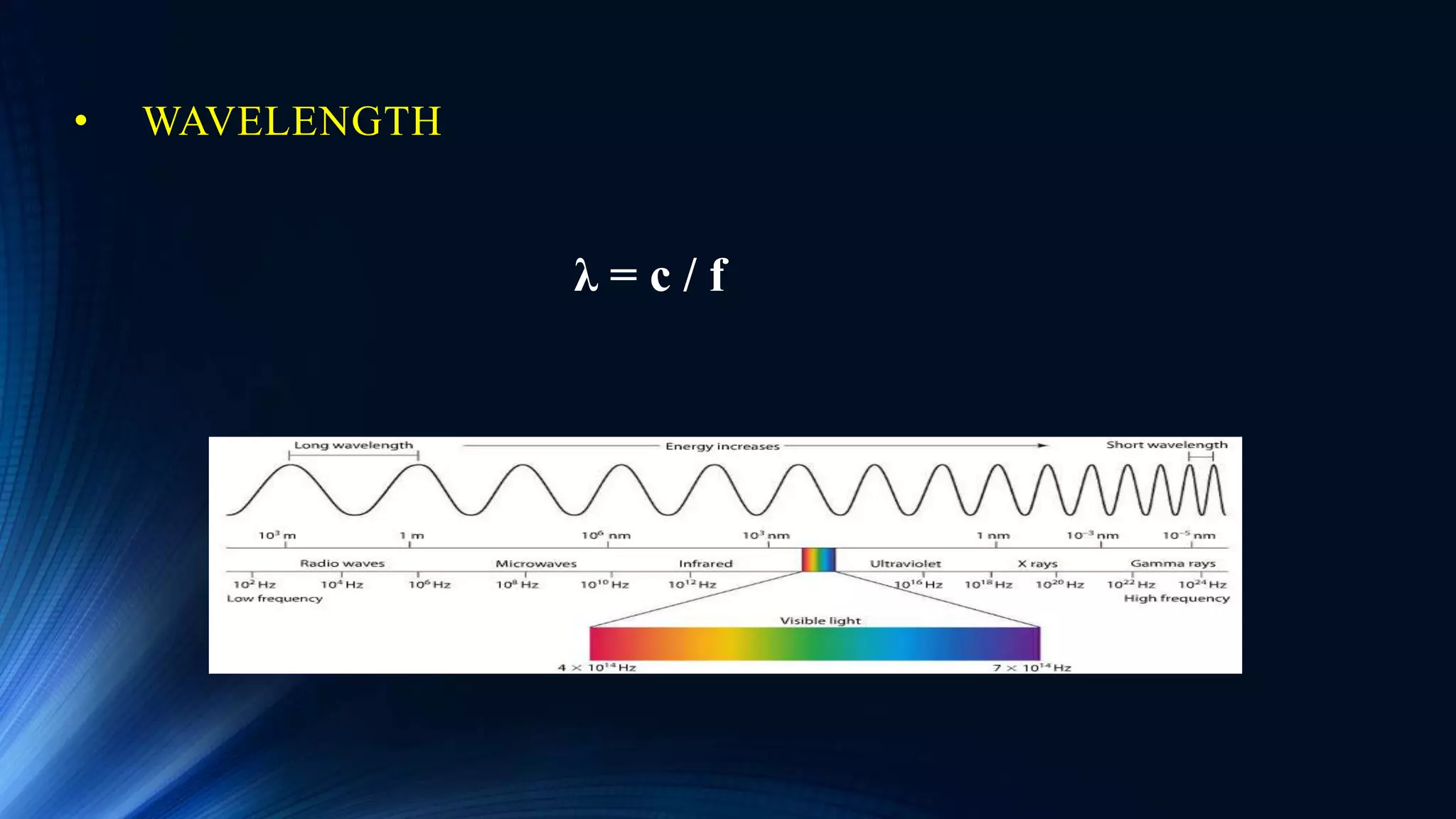 • WAVELENGTH

$\lambda = c / f$

Long wavelength

Energy increases

Short wavelength

$10^3$ m
1 m
$10^6$ nm
$10^3$ nm
1 nm
$10^{-3}$ nm
$10^{-5}$ nm

Radio waves
Microwaves
Infrared
Ultraviolet
X rays
Gamma rays

$10^2$ Hz
$10^4$ Hz
$10^6$ Hz
$10^8$ Hz
$10^{10}$ Hz
$10^{12}$ Hz
$10^{16}$ Hz
$10^{18}$ Hz
$10^{20}$ Hz
$10^{22}$ Hz
$10^{24}$ Hz

Low frequency

High frequency

Visible light

$4 \times 10^{14}$ Hz
$7 \times 10^{14}$ Hz